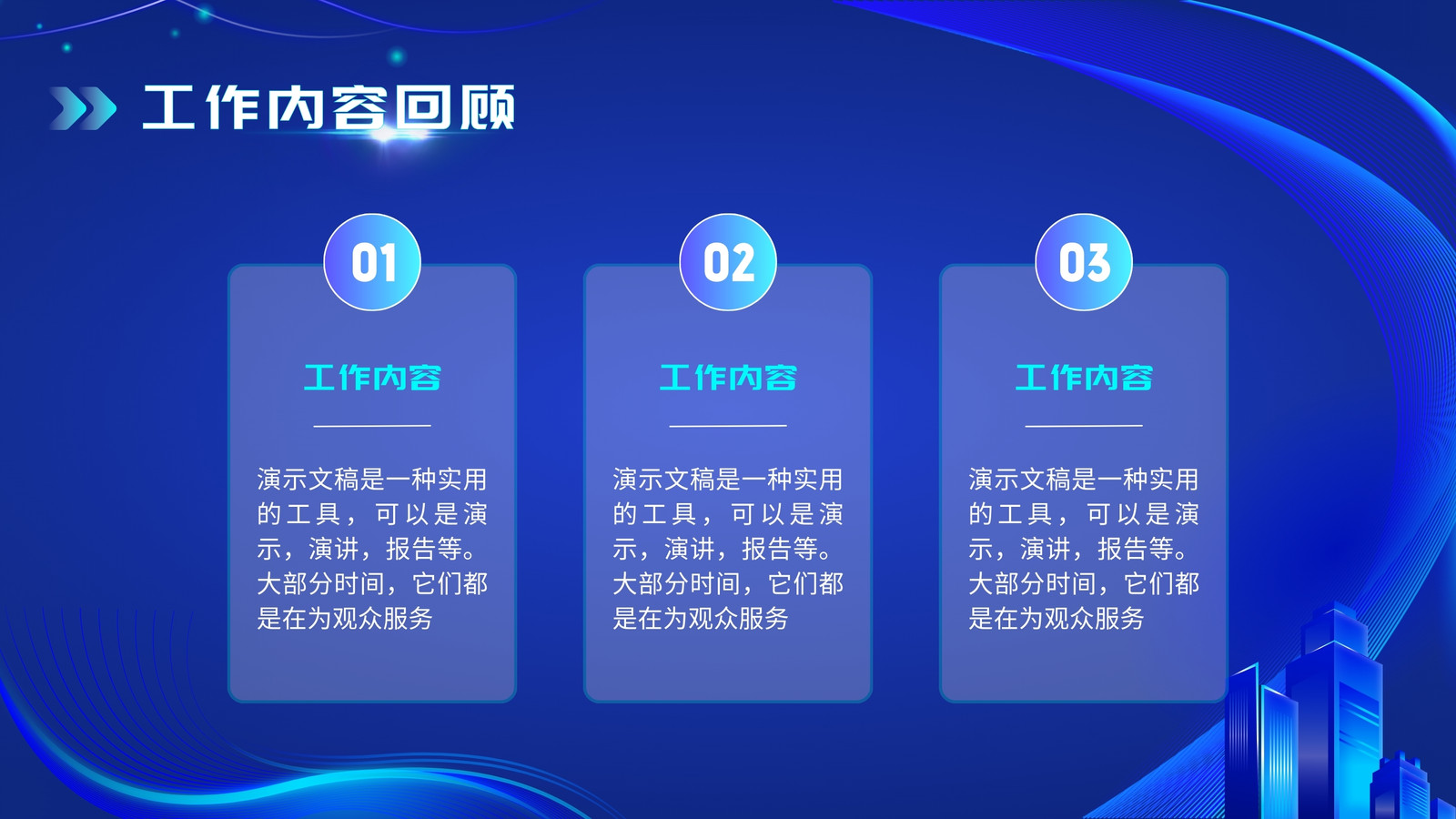 工作内容回顾

01

工作内容

演示文稿是一种实用的工具，可以是演示，演讲，报告等。大部分时间，它们都是在为观众服务

02

工作内容

演示文稿是一种实用的工具，可以是演示，演讲，报告等。大部分时间，它们都是在为观众服务

03

工作内容

演示文稿是一种实用的工具，可以是演示，演讲，报告等。大部分时间，它们都是在为观众服务